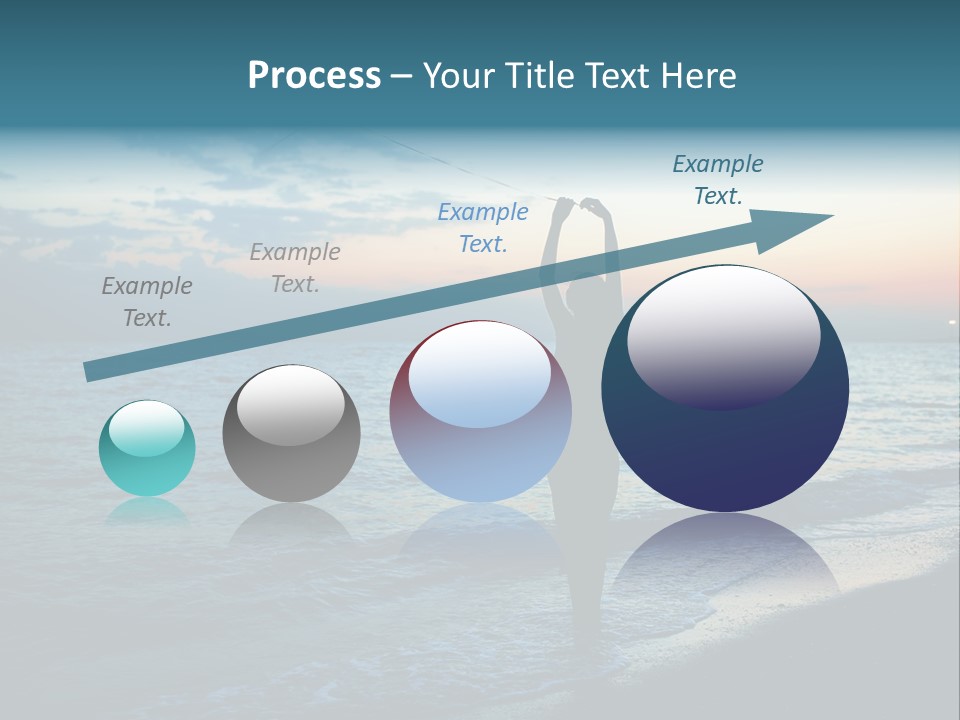 Process – Your Title Text Here

Example Text.

Example Text.

Example Text.

Example Text.